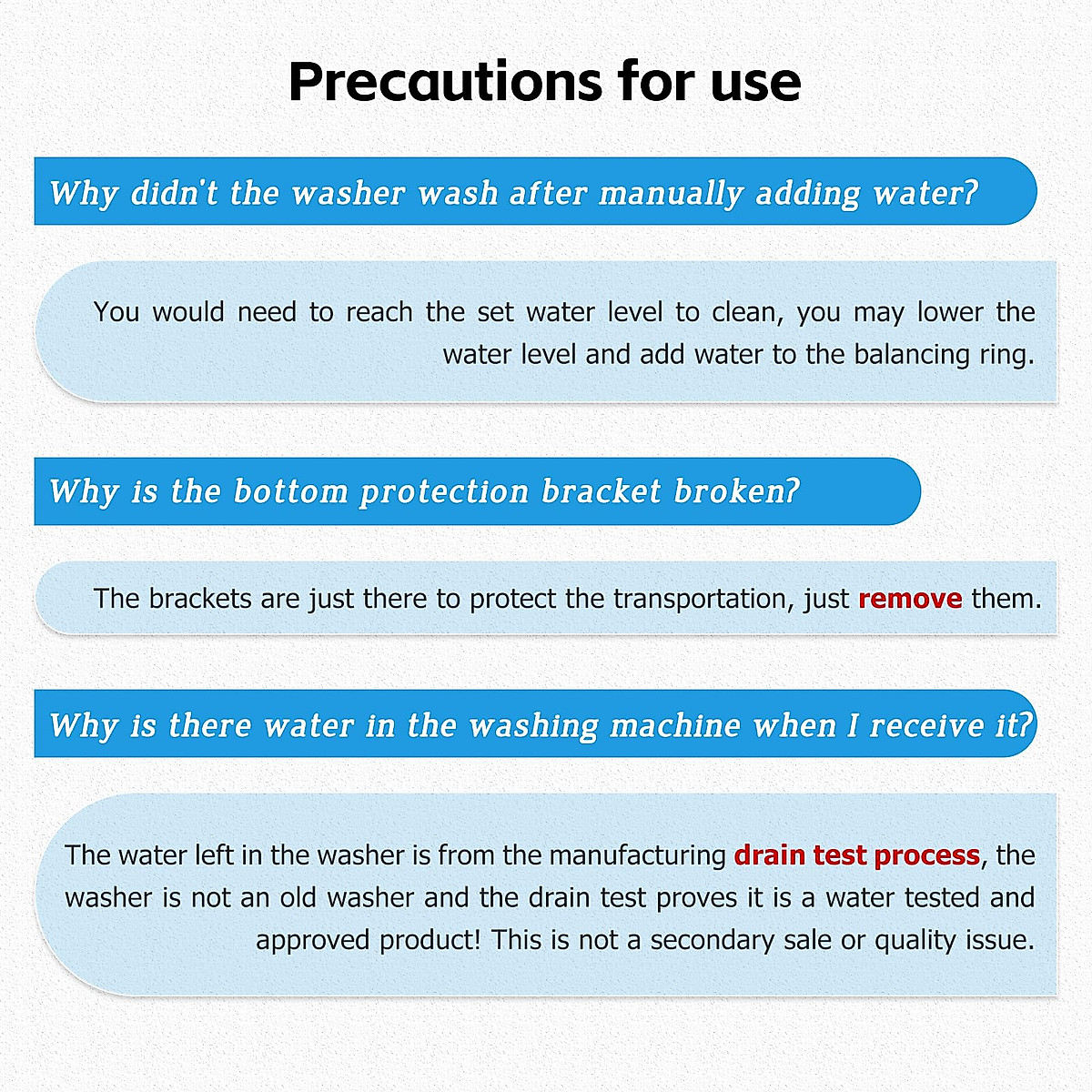 Precautions for use

Why didn't the washer wash after manually adding water?

You would need to reach the set water level to clean, you may lower the water level and add water to the balancing ring.

Why is the bottom protection bracket broken?

The brackets are just there to protect the transportation, just remove them.

Why is there water in the washing machine when I receive it?

The water left in the washer is from the manufacturing drain test process, the washer is not an old washer and the drain test proves it is a water tested and approved product! This is not a secondary sale or quality issue.